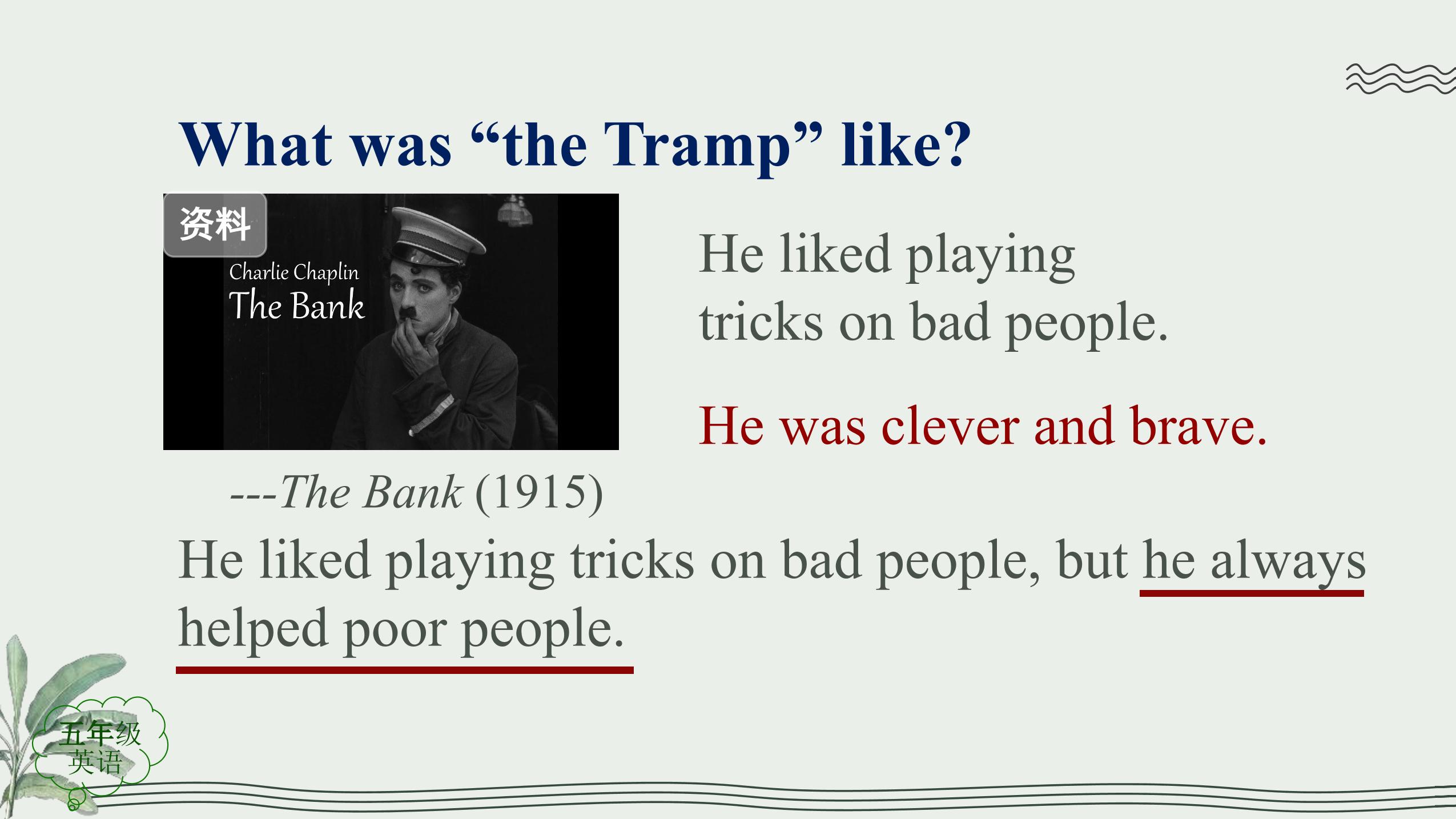 What was “the Tramp” like?

资料

Charlie Chaplin
The Bank

---The Bank (1915)

He liked playing tricks on bad people.

He was clever and brave.

He liked playing tricks on bad people, but he always helped poor people.

五年级
英语